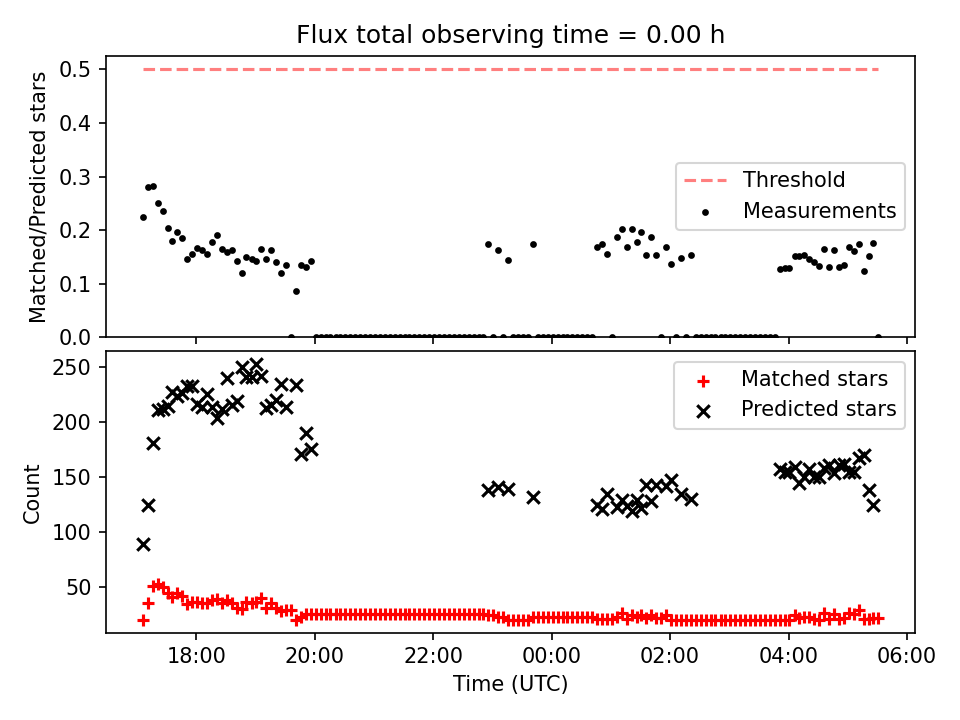 Flux total observing time = 0.00 h

Matched/Predicted stars

0.5
0.4
0.3
0.2
0.1
0.0

Threshold
Measurements

Count

250
200
150
100
50

Matched stars
Predicted stars

18:00
20:00
22:00
00:00
02:00
04:00
06:00

Time (UTC)